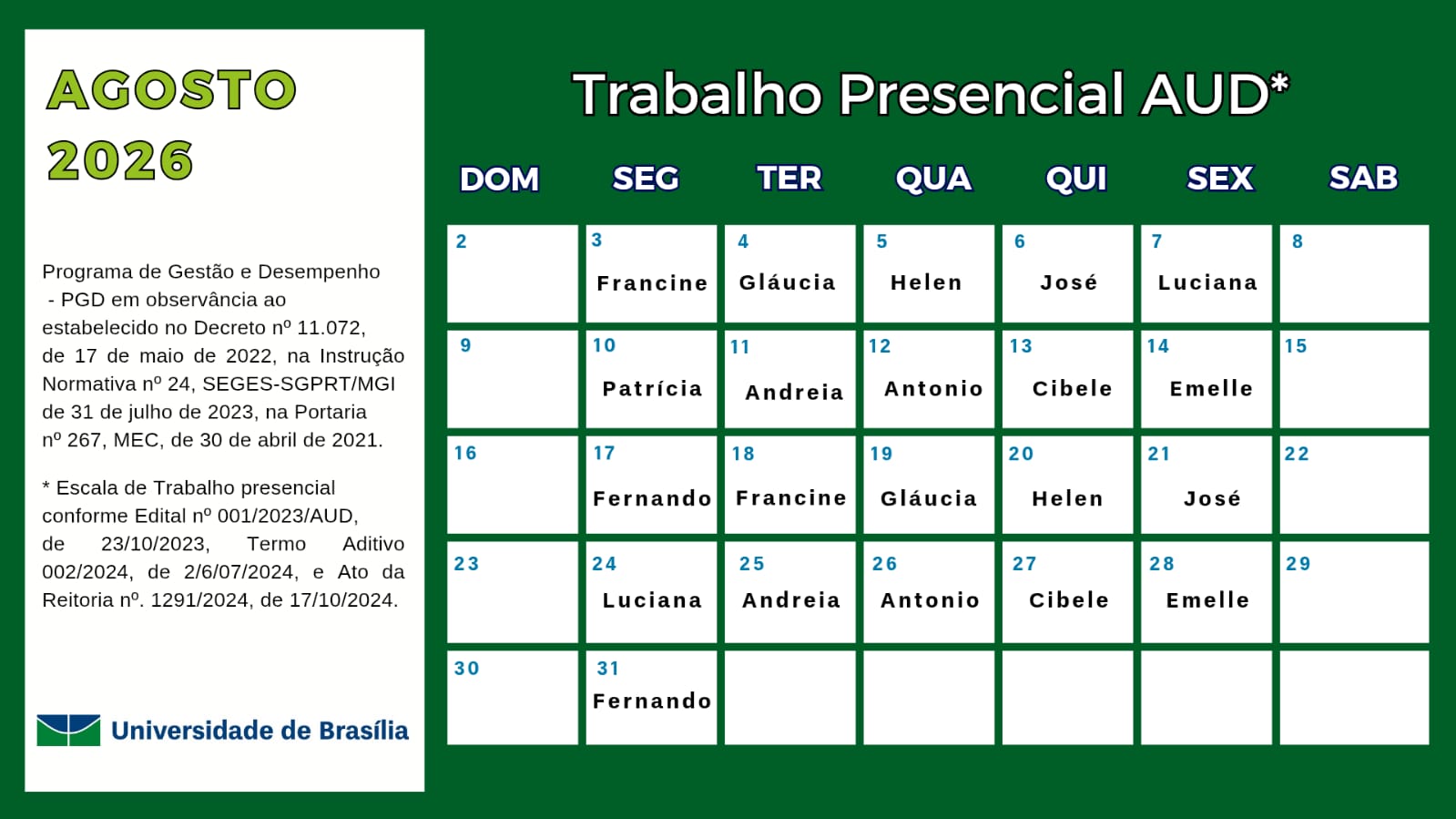 AGOSTO
2026

Programa de Gestão e Desempenho - PGD em observância ao estabelecido no Decreto nº 11.072, de 17 de maio de 2022, na Instrução Normativa nº 24, SEGES-SGPRT/MGI de 31 de julho de 2023, na Portaria nº 267, MEC, de 30 de abril de 2021.

* Escala de Trabalho presencial conforme Edital nº 001/2023/AUD, de 23/10/2023, Termo Aditivo 002/2024, de 2/6/07/2024, e Ato da Reitoria nº. 1291/2024, de 17/10/2024.

Universidade de Brasília

Trabalho Presencial AUD*

| DOM | SEG | TER | QUA | QUI | SEX | SAB |
|---|---|---|---|---|---|---|
| 2 | 3 Francine | 4 Gláucia | 5 Helen | 6 José | 7 Luciana | 8 |
| 9 | 10 Patrícia | 11 Andreia | 12 Antonio | 13 Cibele | 14 Emelle | 15 |
| 16 | 17 Fernando | 18 Francine | 19 Gláucia | 20 Helen | 21 José | 22 |
| 23 | 24 Luciana | 25 Andreia | 26 Antonio | 27 Cibele | 28 Emelle | 29 |
| 30 | 31 Fernando | | | | | |